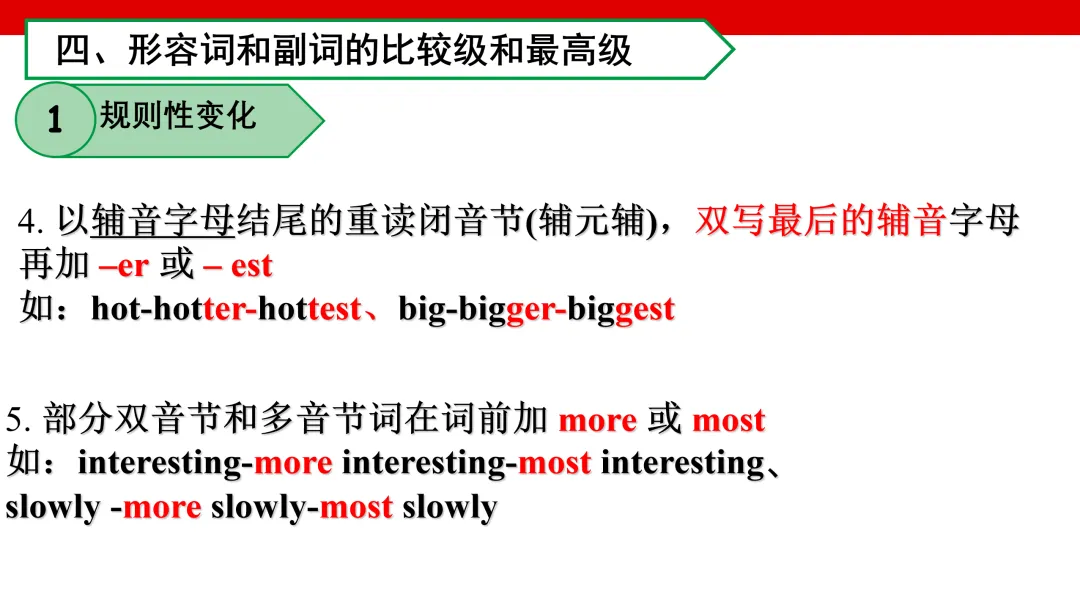 四、形容词和副词的比较级和最高级

1 规则性变化

4. 以辅音字母结尾的重读闭音节(辅元辅)，双写最后的辅音字母再加 –er 或 – est
如：hot-hotter-hottest、big-bigger-biggest

5. 部分双音节和多音节词在词前加 more 或 most
如：interesting-more interesting-most interesting、slowly -more slowly-most slowly